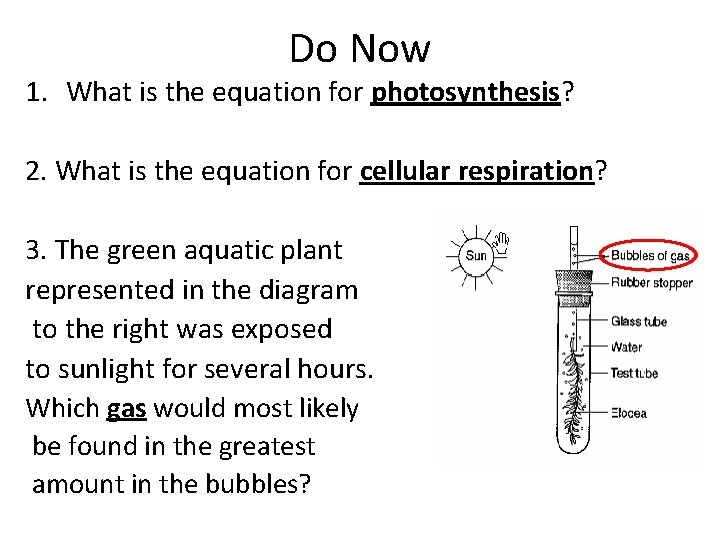 Do Now

1. What is the equation for photosynthesis?

2. What is the equation for cellular respiration?

3. The green aquatic plant represented in the diagram to the right was exposed to sunlight for several hours. Which gas would most likely be found in the greatest amount in the bubbles?

Sun

Bubbles of gas

Rubber stopper

Glass tube

Water

Test tube

Elodea